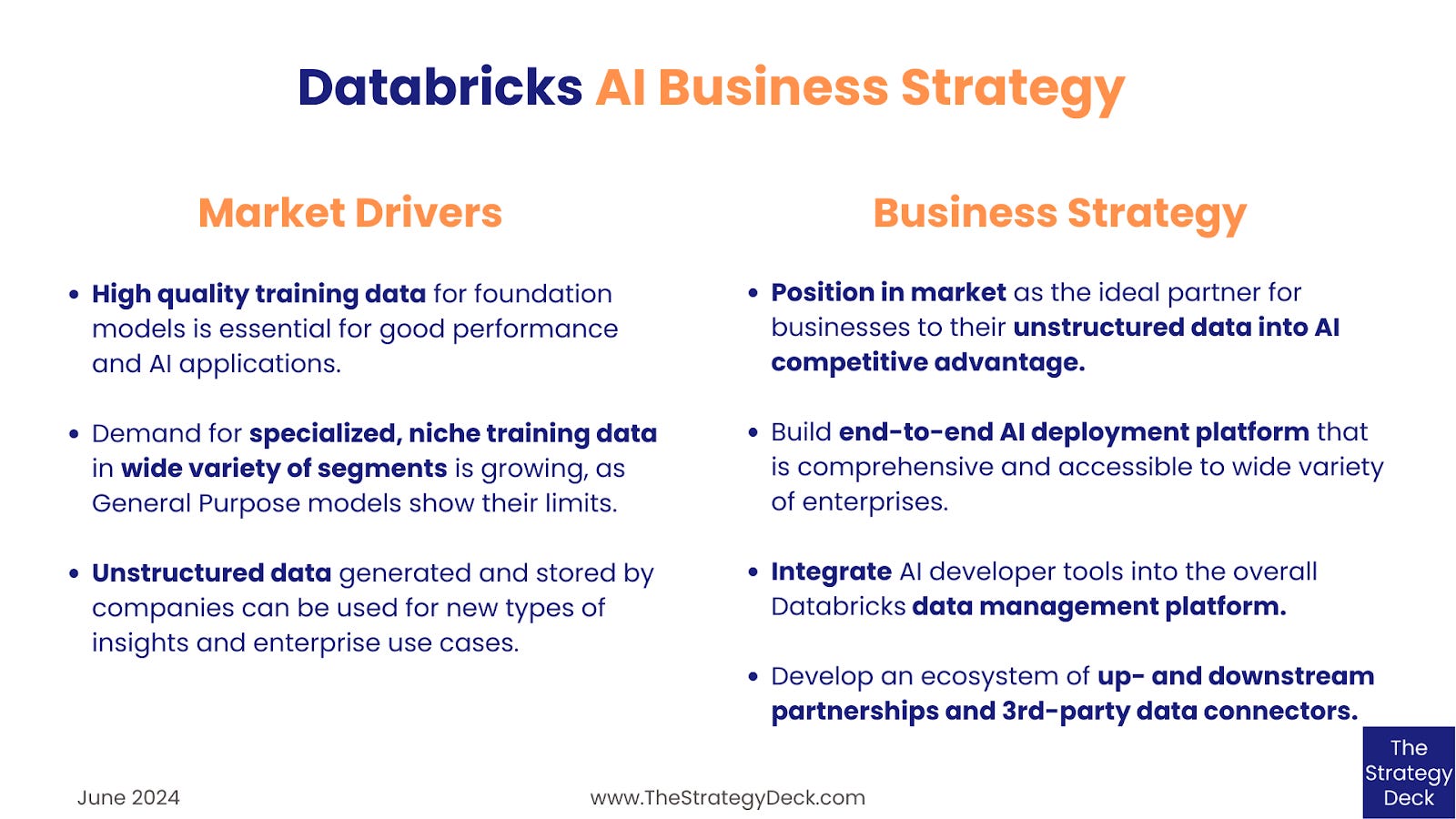 Databricks AI Business Strategy

Market Drivers

• High quality training data for foundation models is essential for good performance and AI applications.

• Demand for specialized, niche training data in wide variety of segments is growing, as General Purpose models show their limits.

• Unstructured data generated and stored by companies can be used for new types of insights and enterprise use cases.

Business Strategy

• Position in market as the ideal partner for businesses to their unstructured data into AI competitive advantage.

• Build end-to-end AI deployment platform that is comprehensive and accessible to wide variety of enterprises.

• Integrate AI developer tools into the overall Databricks data management platform.

• Develop an ecosystem of up- and downstream partnerships and 3rd-party data connectors.

June 2024

www.TheStrategyDeck.com

The Strategy Deck